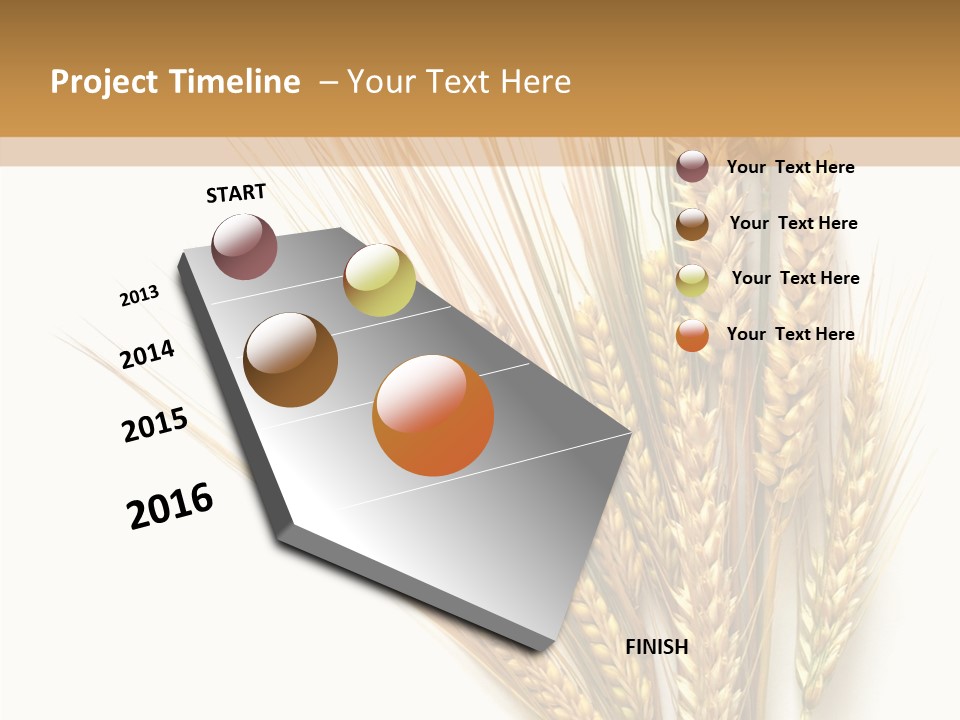 Project Timeline – Your Text Here

START

2013

2014

2015

2016

FINISH

Your Text Here

Your Text Here

Your Text Here

Your Text Here